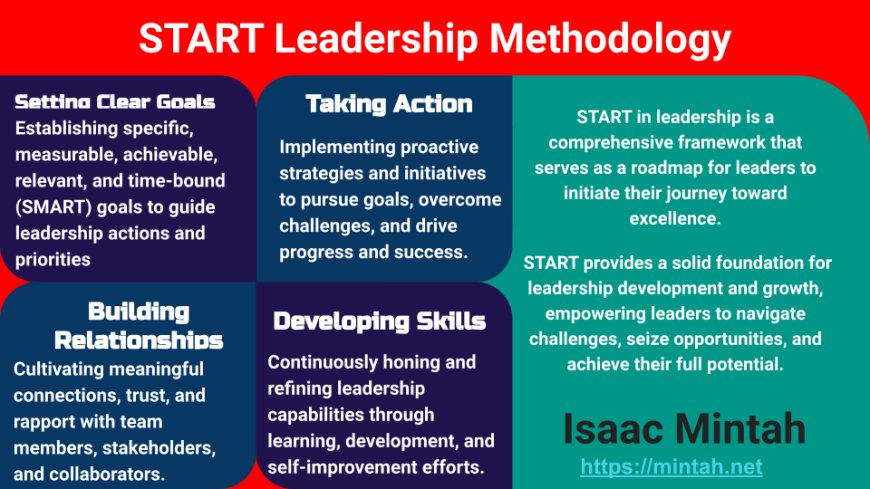 START Leadership Methodology

Setting Clear Goals
Establishing specific, measurable, achievable, relevant, and time-bound (SMART) goals to guide leadership actions and priorities

Taking Action
Implementing proactive strategies and initiatives to pursue goals, overcome challenges, and drive progress and success.

Building Relationships
Cultivating meaningful connections, trust, and rapport with team members, stakeholders, and collaborators.

Developing Skills
Continuously honing and refining leadership capabilities through learning, development, and self-improvement efforts.

START in leadership is a comprehensive framework that serves as a roadmap for leaders to initiate their journey toward excellence.

START provides a solid foundation for leadership development and growth, empowering leaders to navigate challenges, seize opportunities, and achieve their full potential.

Isaac Mintah
https://mintah.net